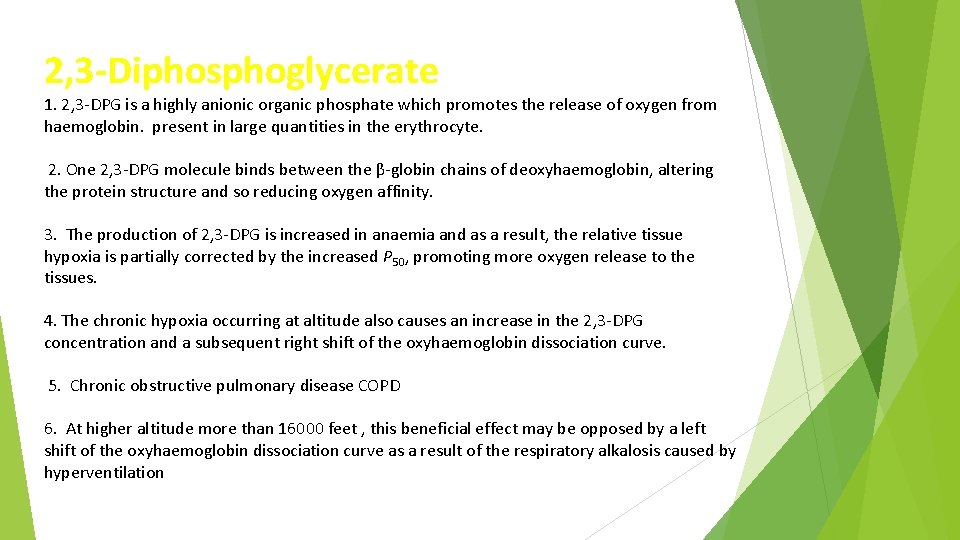 2,3-Diphosphoglycerate

1. 2,3-DPG is a highly anionic organic phosphate which promotes the release of oxygen from haemoglobin. present in large quantities in the erythrocyte.

2. One 2,3-DPG molecule binds between the β-globin chains of deoxyhaemoglobin, altering the protein structure and so reducing oxygen affinity.

3. The production of 2,3-DPG is increased in anaemia and as a result, the relative tissue hypoxia is partially corrected by the increased $P_{50}$, promoting more oxygen release to the tissues.

4. The chronic hypoxia occurring at altitude also causes an increase in the 2,3-DPG concentration and a subsequent right shift of the oxyhaemoglobin dissociation curve.

5. Chronic obstructive pulmonary disease COPD

6. At higher altitude more than 16000 feet , this beneficial effect may be opposed by a left shift of the oxyhaemoglobin dissociation curve as a result of the respiratory alkalosis caused by hyperventilation